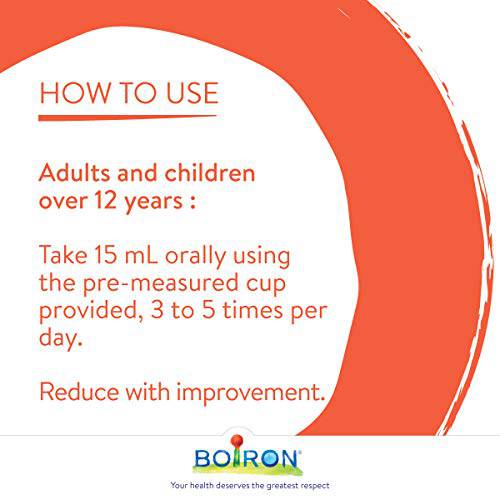 HOW TO USE

Adults and children over 12 years :

Take 15 mL orally using the pre-measured cup provided, 3 to 5 times per day.

Reduce with improvement.

BOIRON®

Your health deserves the greatest respect